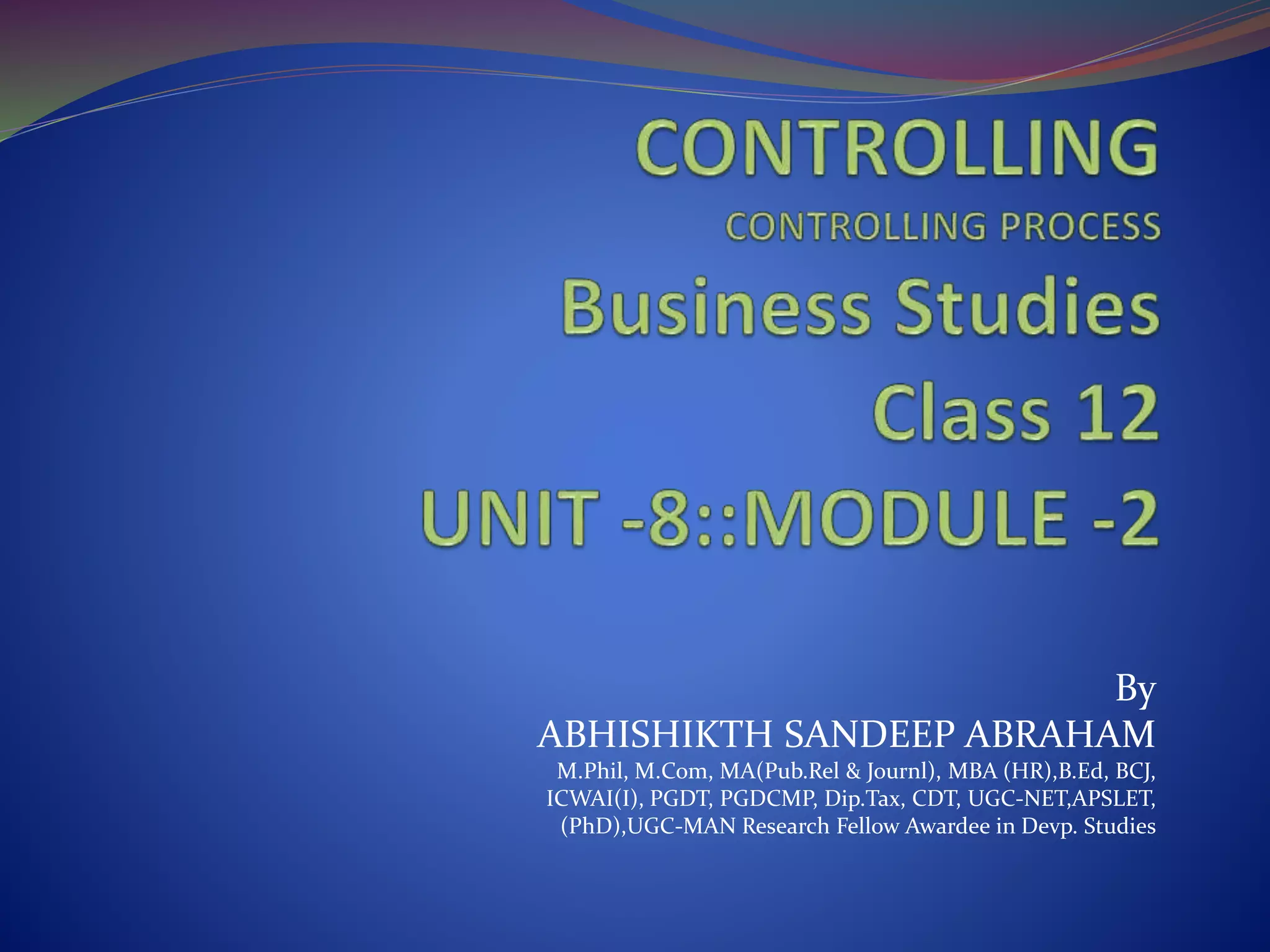 CONTROLLING
CONTROLLING PROCESS
Business Studies
Class 12
UNIT -8::MODULE -2

By
ABHISHIKTH SANDEEP ABRAHAM
M.Phil, M.Com, MA(Pub.Rel & Journl), MBA (HR),B.Ed, BCJ, ICWAI(I), PGDT, PGDCMP, Dip.Tax, CDT, UGC-NET,APSLET, (PhD),UGC-MAN Research Fellow Awardee in Devp. Studies